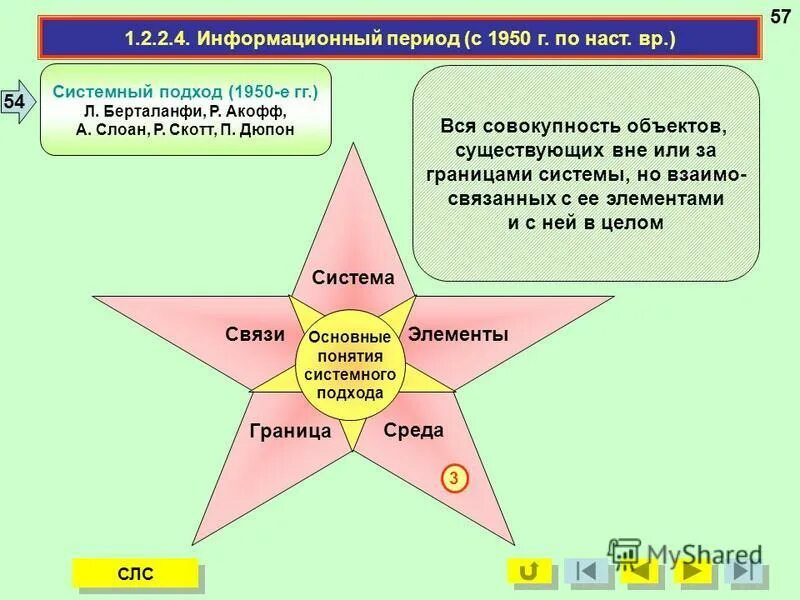 57

1.2.2.4. Информационный период (с 1950 г. по наст. вр.)

54

Системный подход (1950-е гг.)
Л. Берталанфи, Р. Акофф,
А. Слоан, Р. Скотт, П. Дюпон

Вся совокупность объектов, существующих вне или за границами системы, но взаимосвязанных с ее элементами и с ней в целом

Система

Связи

Основные понятия системного подхода

Элементы

Граница

Среда

3

СЛС

MyShared